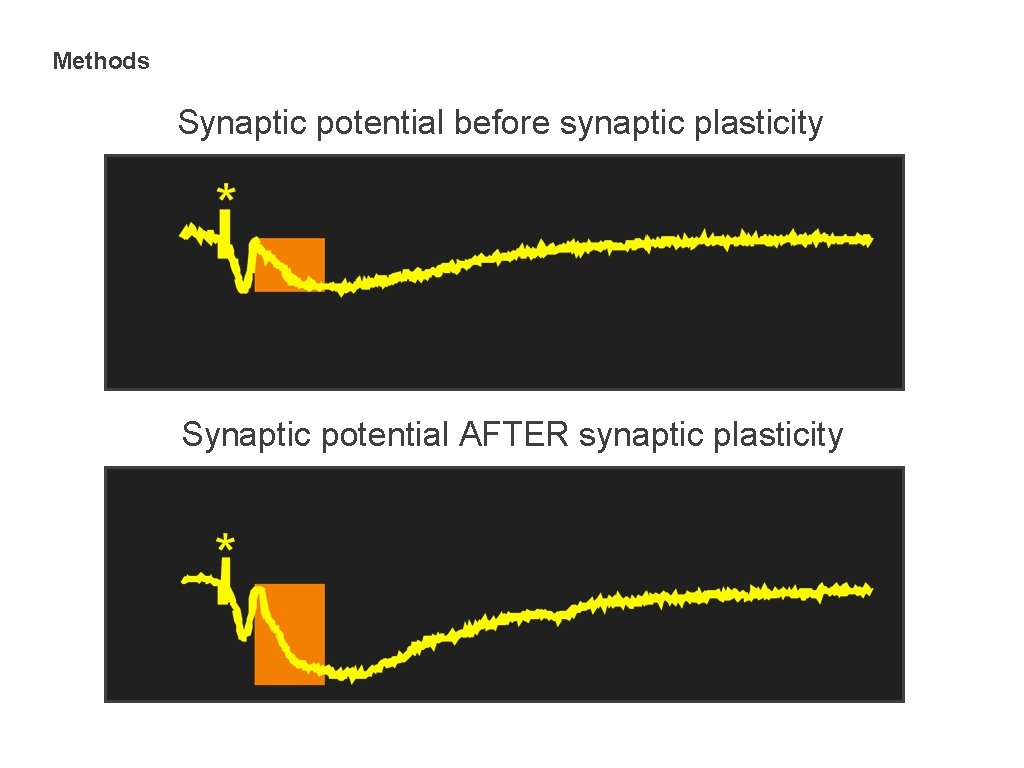 Methods

Synaptic potential before synaptic plasticity

*

Synaptic potential AFTER synaptic plasticity

*